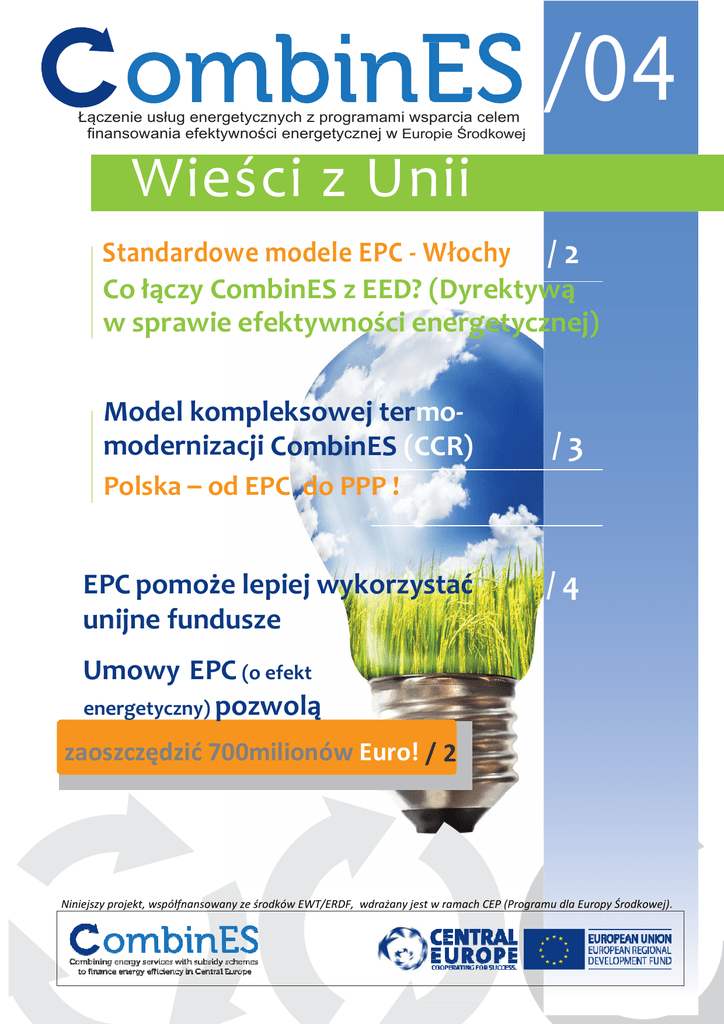 CombinES /04

Łączenie usług energetycznych z programami wsparcia celem finansowania efektywności energetycznej w Europie Środkowej

Wieści z Unii

Standardowe modele EPC - Włochy / 2

Co łączy CombinES z EED? (Dyrektywą w sprawie efektywności energetycznej)

Model kompleksowej termomodernizacji CombinES (CCR) / 3

Polska – od EPC do PPP !

EPC pomoże lepiej wykorzystać unijne fundusze / 4

Umowy EPC (o efekt energetyczny) pozwolą zaoszczędzić 700milionów Euro! / 2

Niniejszy projekt, współfinansowany ze środków EWT/ERDF, wdrażany jest w ramach CEP (Programu dla Europy Środkowej).

CombinES
Combining energy services with subsidy schemes to finance energy efficiency in Central Europe

CENTRAL EUROPE
COOPERATING FOR SUCCESS.

EUROPEAN UNION
EUROPEAN REGIONAL DEVELOPMENT FUND